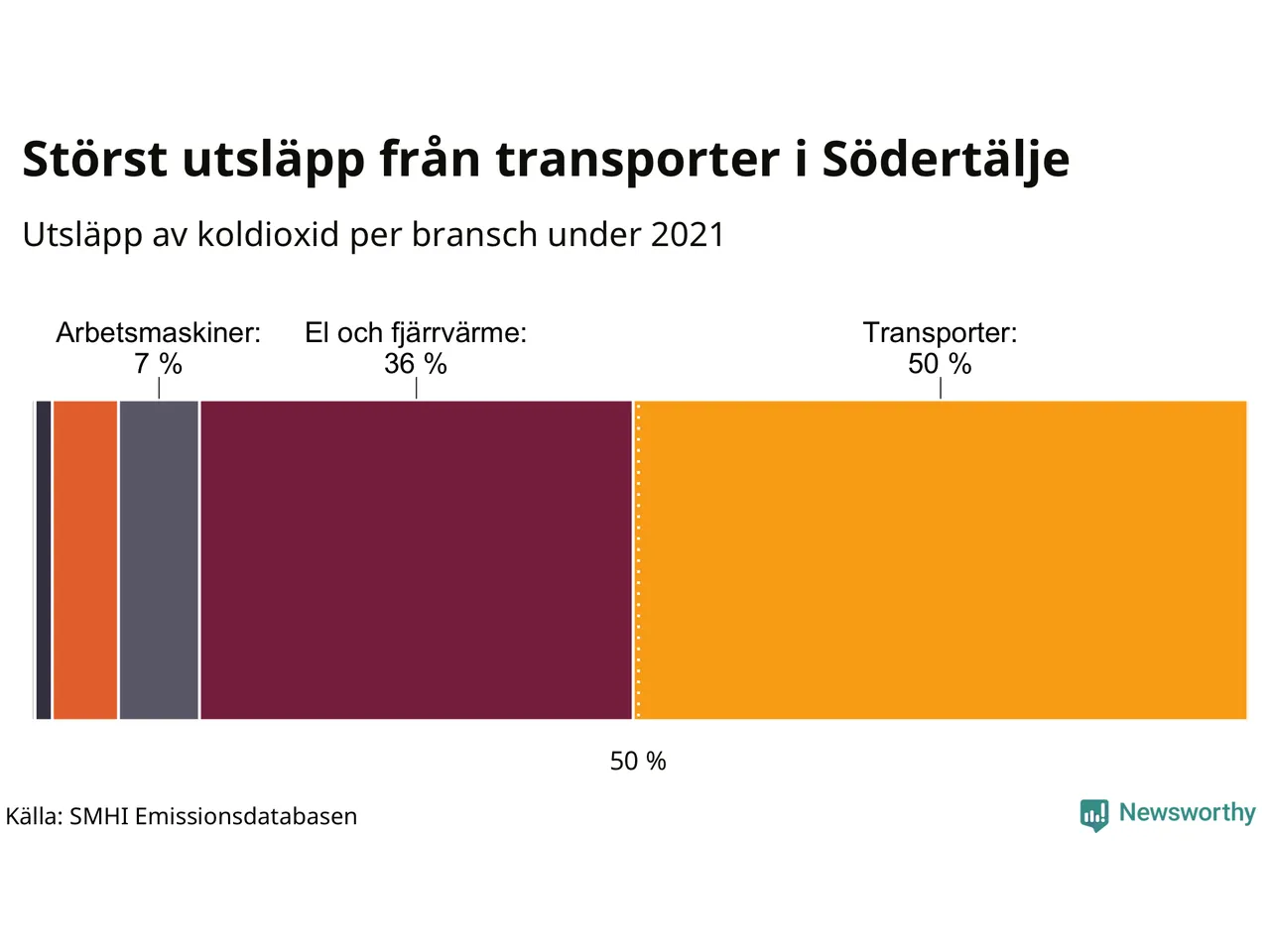 Störst utsläpp från transporter i Södertälje

Utsläpp av koldioxid per bransch under 2021

Arbetsmaskiner:
7 %

El och fjärrvärme:
36 %

Transporter:
50 %

50 %

Källa: SMHI Emissionsdatabasen

Newsworthy